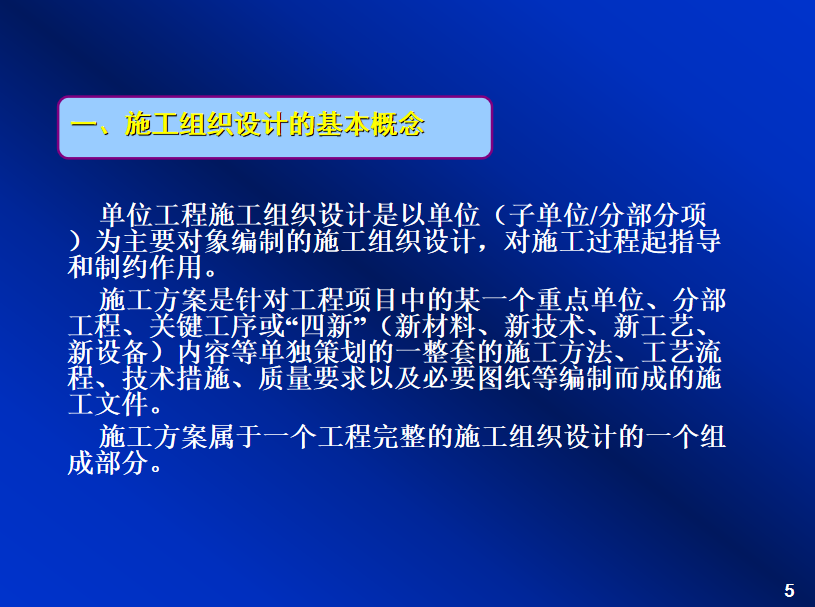 一、施工组织设计的基本概念

单位工程施工组织设计是以单位（子单位/分部分项）为主要对象编制的施工组织设计，对施工过程起指导和制约作用。

施工方案是针对工程项目中的某一个重点单位、分部工程、关键工序或“四新”（新材料、新技术、新工艺、新设备）内容等单独策划的一整套的施工方法、工艺流程、技术措施、质量要求以及必要图纸等编制而成的施工文件。

施工方案属于一个工程完整的施工组织设计的一个组成部分。

5